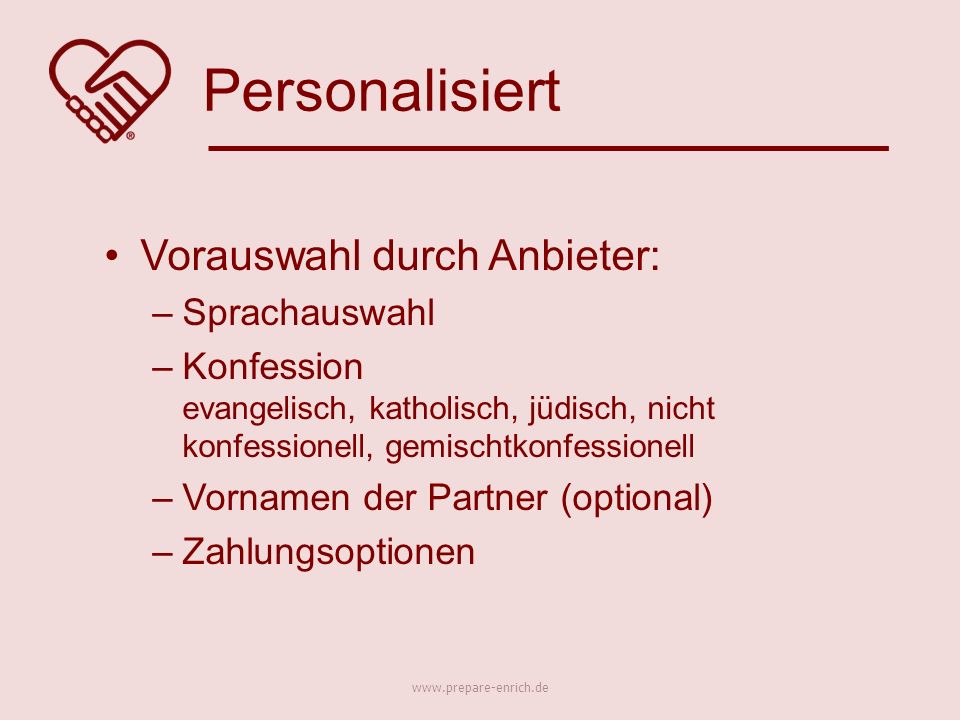 Personalisiert

• Vorauswahl durch Anbieter:
– Sprachauswahl
– Konfession
evangelisch, katholisch, jüdisch, nicht konfessionell, gemischtkonfessionell
– Vornamen der Partner (optional)
– Zahlungsoptionen

www.prepare-enrich.de